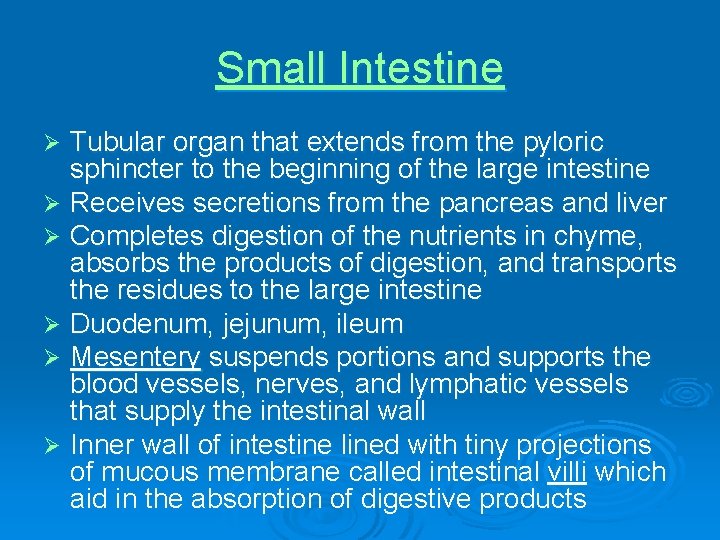 Small Intestine

➢ Tubular organ that extends from the pyloric sphincter to the beginning of the large intestine
➢ Receives secretions from the pancreas and liver
➢ Completes digestion of the nutrients in chyme, absorbs the products of digestion, and transports the residues to the large intestine
➢ Duodenum, jejunum, ileum
➢ Mesentery suspends portions and supports the blood vessels, nerves, and lymphatic vessels that supply the intestinal wall
➢ Inner wall of intestine lined with tiny projections of mucous membrane called intestinal villi which aid in the absorption of digestive products